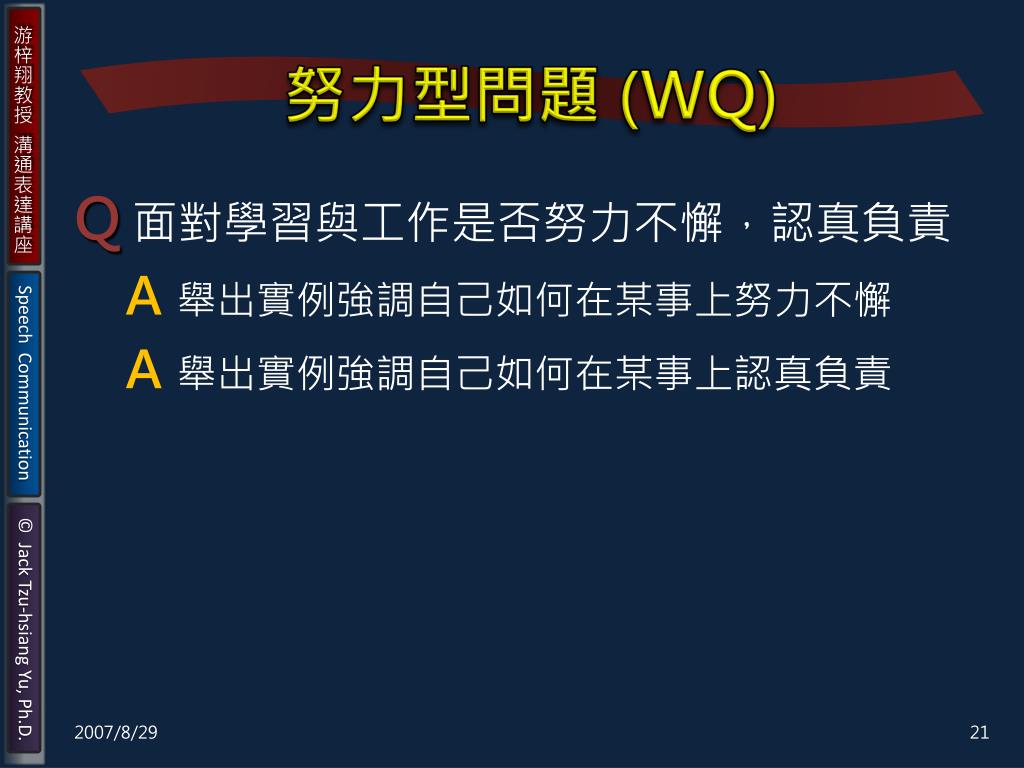 游梓翔教授 溝通表達講座

Speech Communication

© Jack Tzu-hsiang Yu, Ph.D.

努力型問題 (WQ)

Q 面對學習與工作是否努力不懈，認真負責

A 舉出實例強調自己如何在某事上努力不懈

A 舉出實例強調自己如何在某事上認真負責

2007/8/29

21